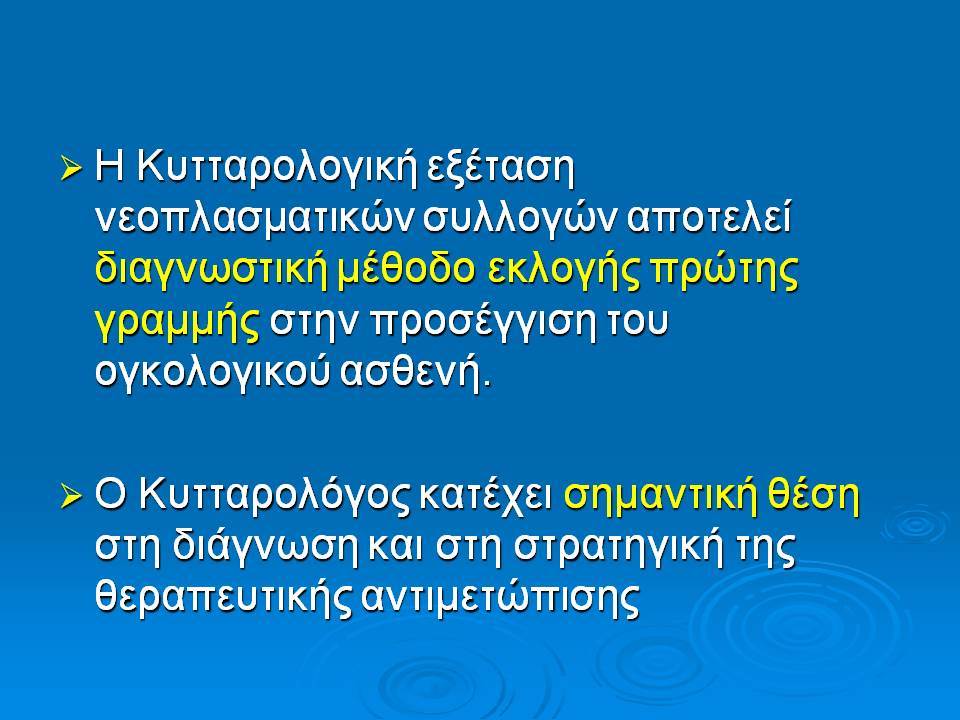 ➢ Η Κυτταρολογική εξέταση νεοπλασματικών συλλογών αποτελεί διαγνωστική μέθοδο εκλογής πρώτης γραμμής στην προσέγγιση του ογκολογικού ασθενή.

➢ Ο Κυτταρολόγος κατέχει σημαντική θέση στη διάγνωση και στη στρατηγική της θεραπευτικής αντιμετώπισης